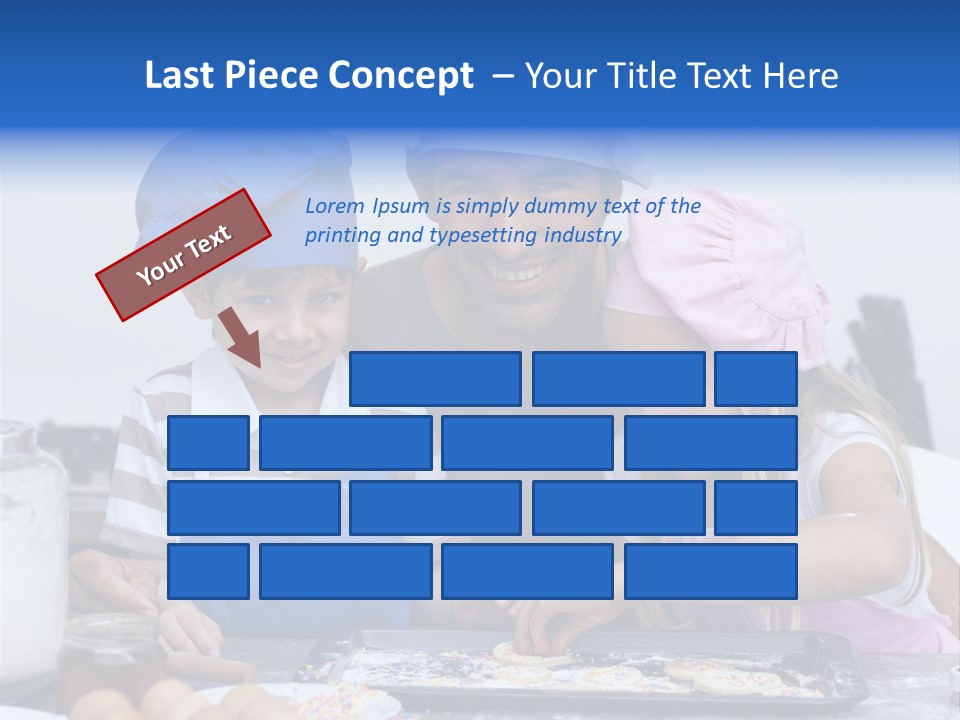 Last Piece Concept – Your Title Text Here

Your Text

Lorem Ipsum is simply dummy text of the printing and typesetting industry